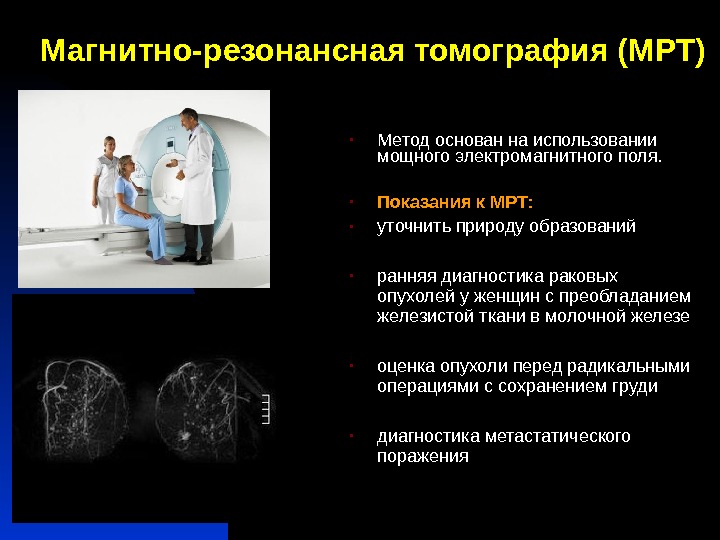 Магнитно-резонансная томография (МРТ)

• Метод основан на использовании мощного электромагнитного поля.

• Показания к МРТ:
• уточнить природу образований

• ранняя диагностика раковых опухолей у женщин с преобладанием железистой ткани в молочной железе

• оценка опухоли перед радикальными операциями с сохранением груди

• диагностика метастатического поражения